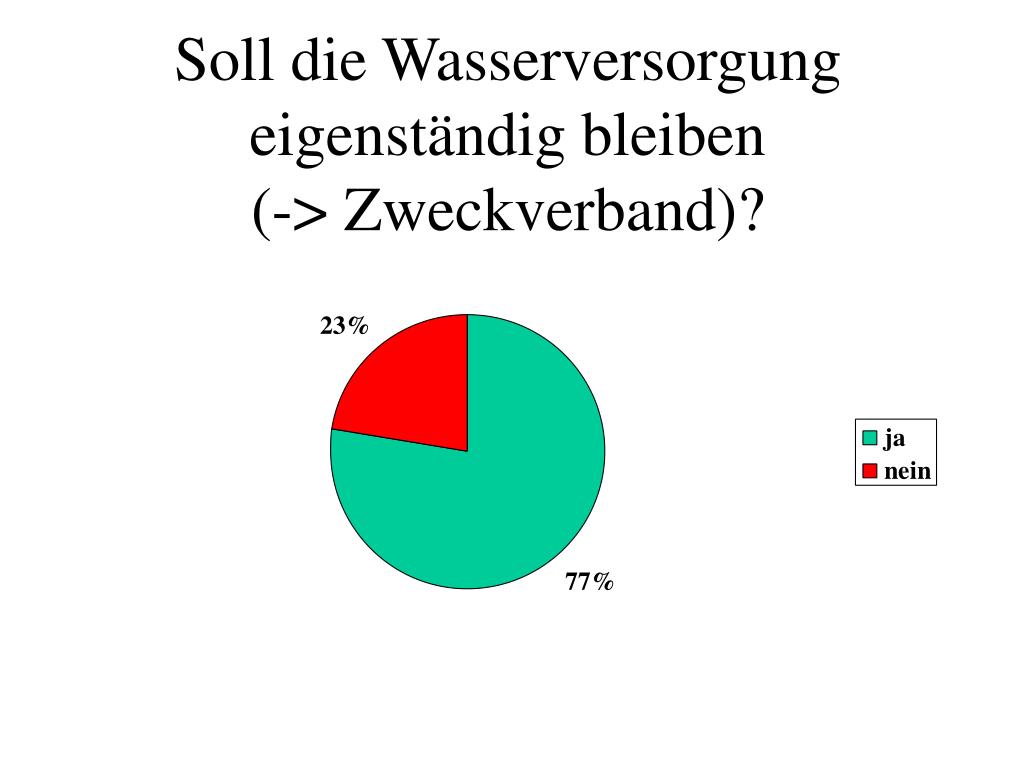 Soll die Wasserversorgung eigenständig bleiben (-> Zweckverband)?

23%

77%

ja
nein